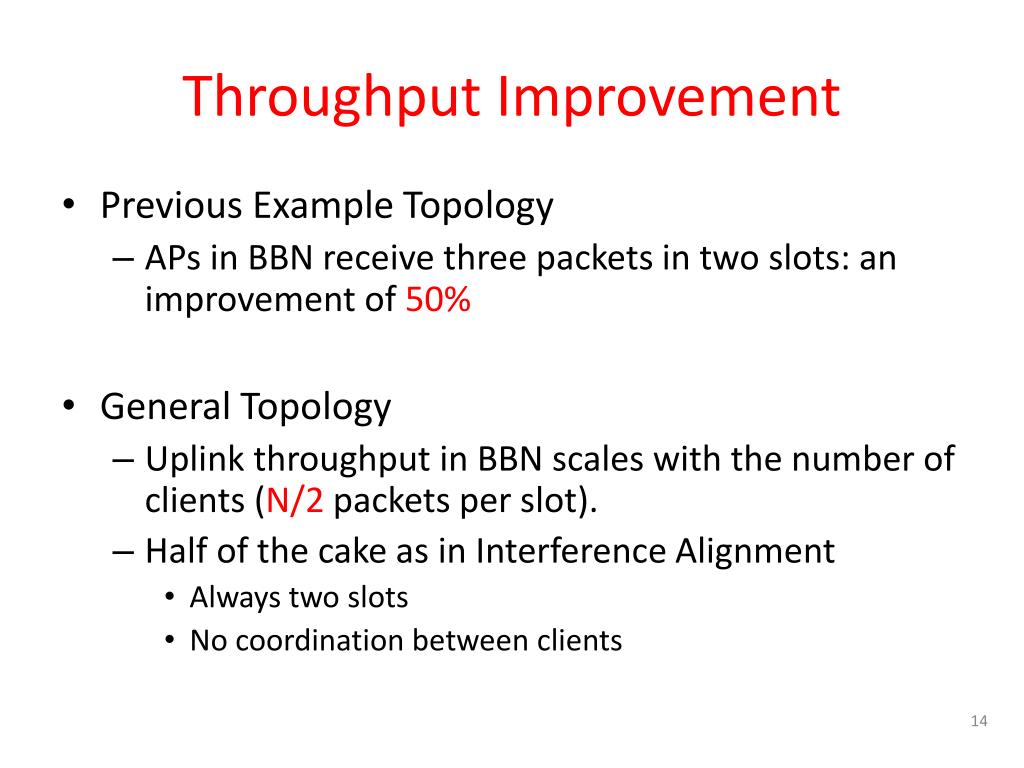 Throughput Improvement

• Previous Example Topology
– APs in BBN receive three packets in two slots: an improvement of 50%

• General Topology
– Uplink throughput in BBN scales with the number of clients (N/2 packets per slot).
– Half of the cake as in Interference Alignment
• Always two slots
• No coordination between clients

14